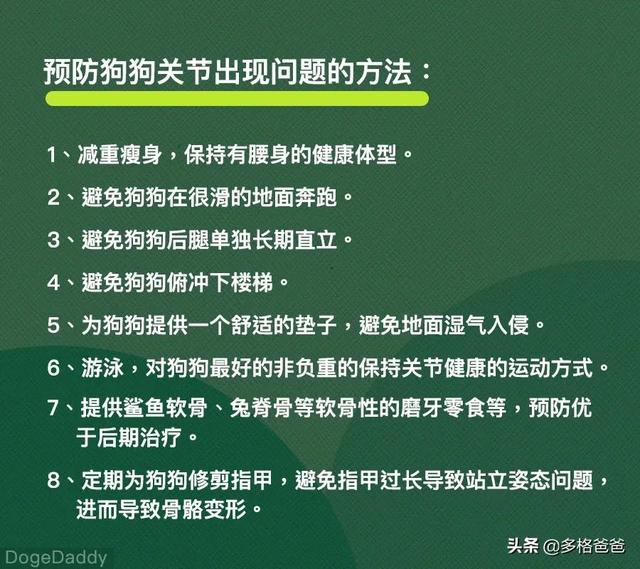 预防狗狗关节出现问题的方法：

1、减重瘦身，保持有腰身的健康体型。

2、避免狗狗在很滑的地面奔跑。

3、避免狗狗后腿单独长期直立。

4、避免狗狗俯冲下楼梯。

5、为狗狗提供一个舒适的垫子，避免地面湿气入侵。

6、游泳，对狗狗最好的非负重的保持关节健康的运动方式。

7、提供鲨鱼软骨、兔脊骨等软骨性的磨牙零食等，预防优于后期治疗。

8、定期为狗狗修剪指甲，避免指甲过长导致站立姿态问题，进而导致骨骼变形。

DogeDaddy

头条 @多格爸爸